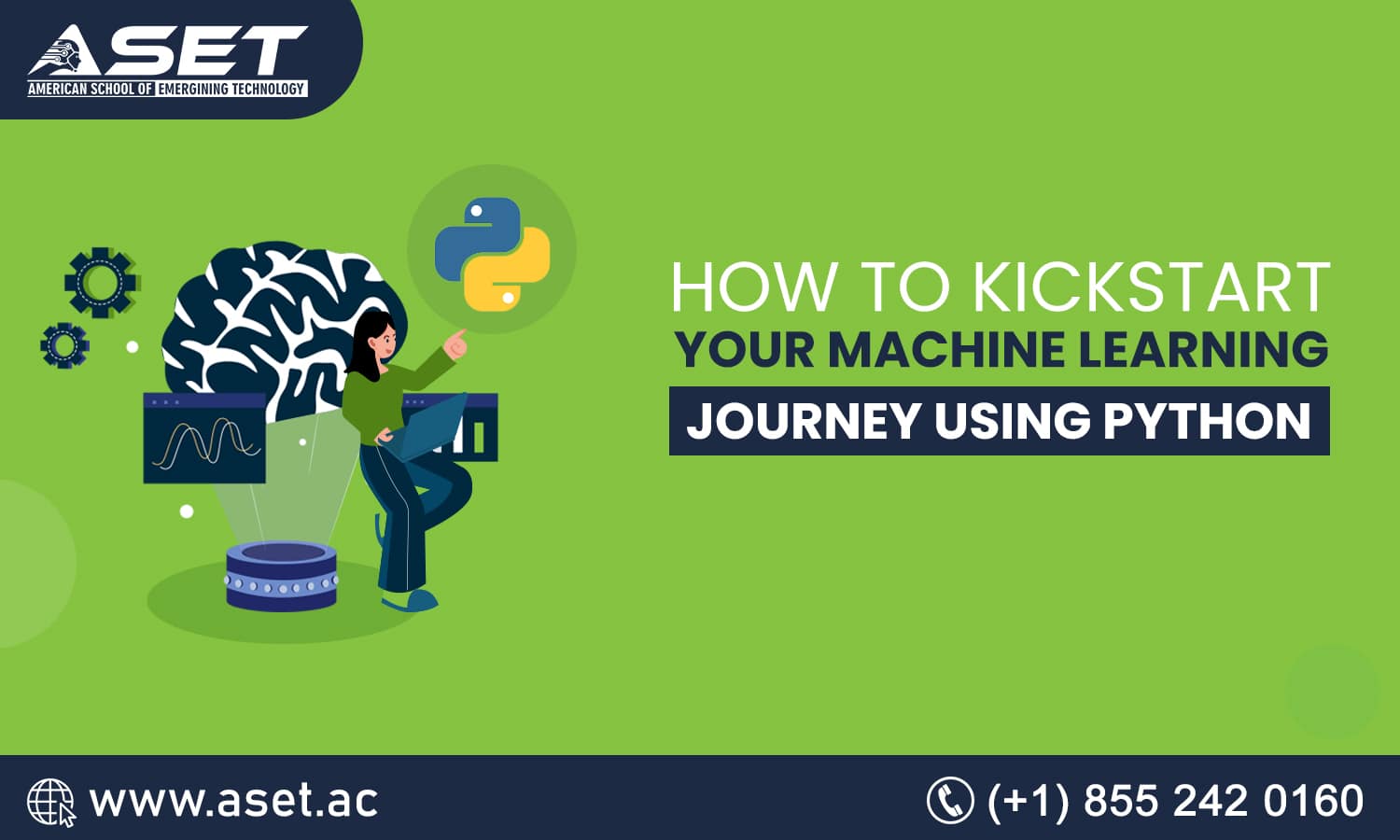 ASET
AMERICAN SCHOOL OF EMERGINING TECHNOLOGY

HOW TO KICKSTART
YOUR MACHINE LEARNING
JOURNEY USING PYTHON

www.aset.ac

(+1) 855 242 0160